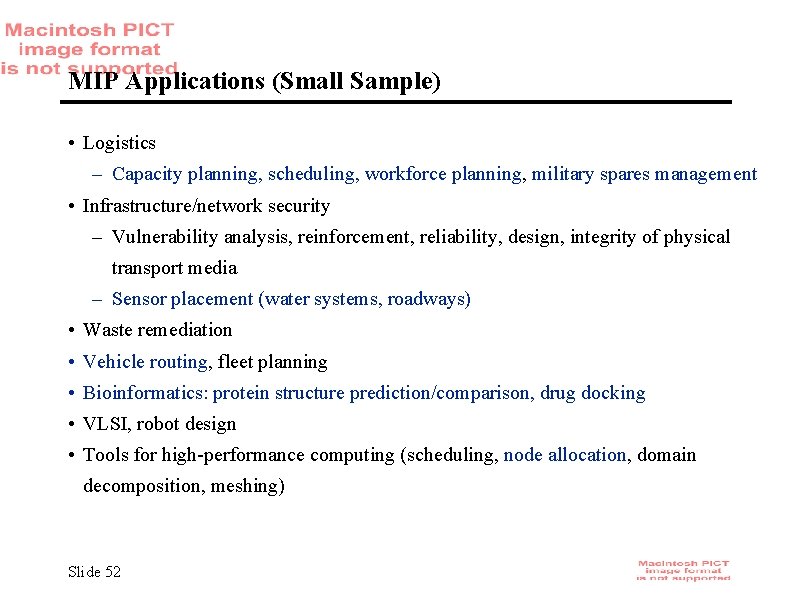 Macintosh PICT image format is not supported

MIP Applications (Small Sample)

• Logistics
– Capacity planning, scheduling, workforce planning, military spares management
• Infrastructure/network security
– Vulnerability analysis, reinforcement, reliability, design, integrity of physical transport media
– Sensor placement (water systems, roadways)
• Waste remediation
• Vehicle routing, fleet planning
• Bioinformatics: protein structure prediction/comparison, drug docking
• VLSI, robot design
• Tools for high-performance computing (scheduling, node allocation, domain decomposition, meshing)

Slide 52

Macintosh PICT image format is not supported